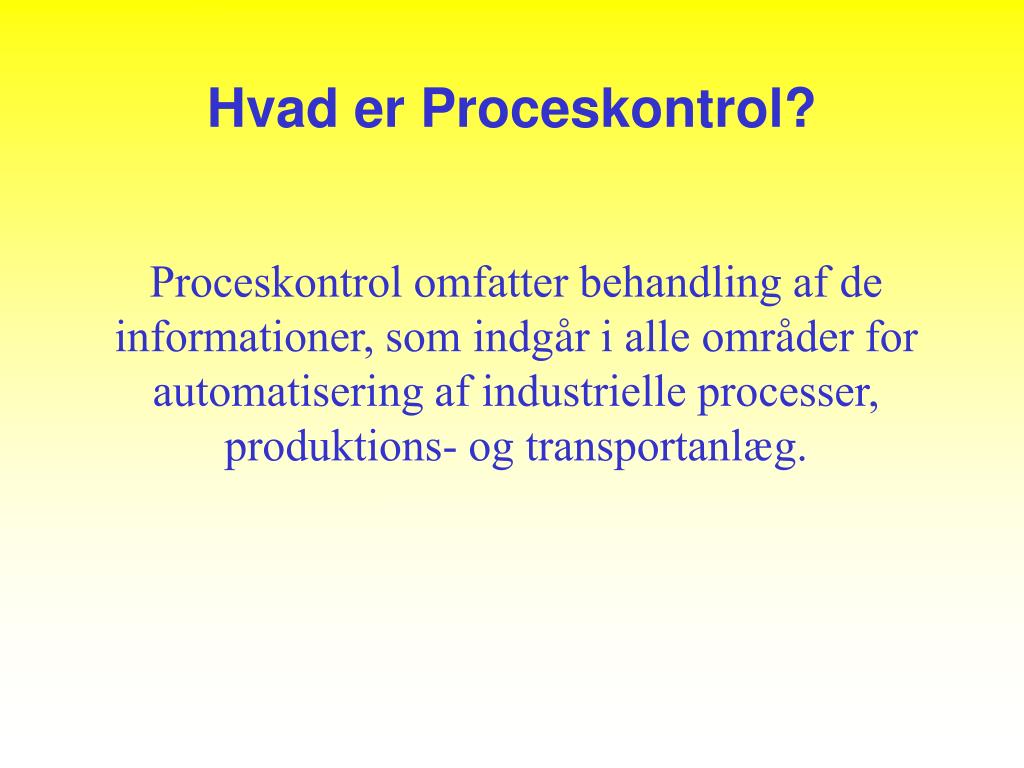 Hvad er Proceskontrol?

Proceskontrol omfatter behandling af de informationer, som indgår i alle områder for automatisering af industrielle processer, produktions- og transportanlæg.